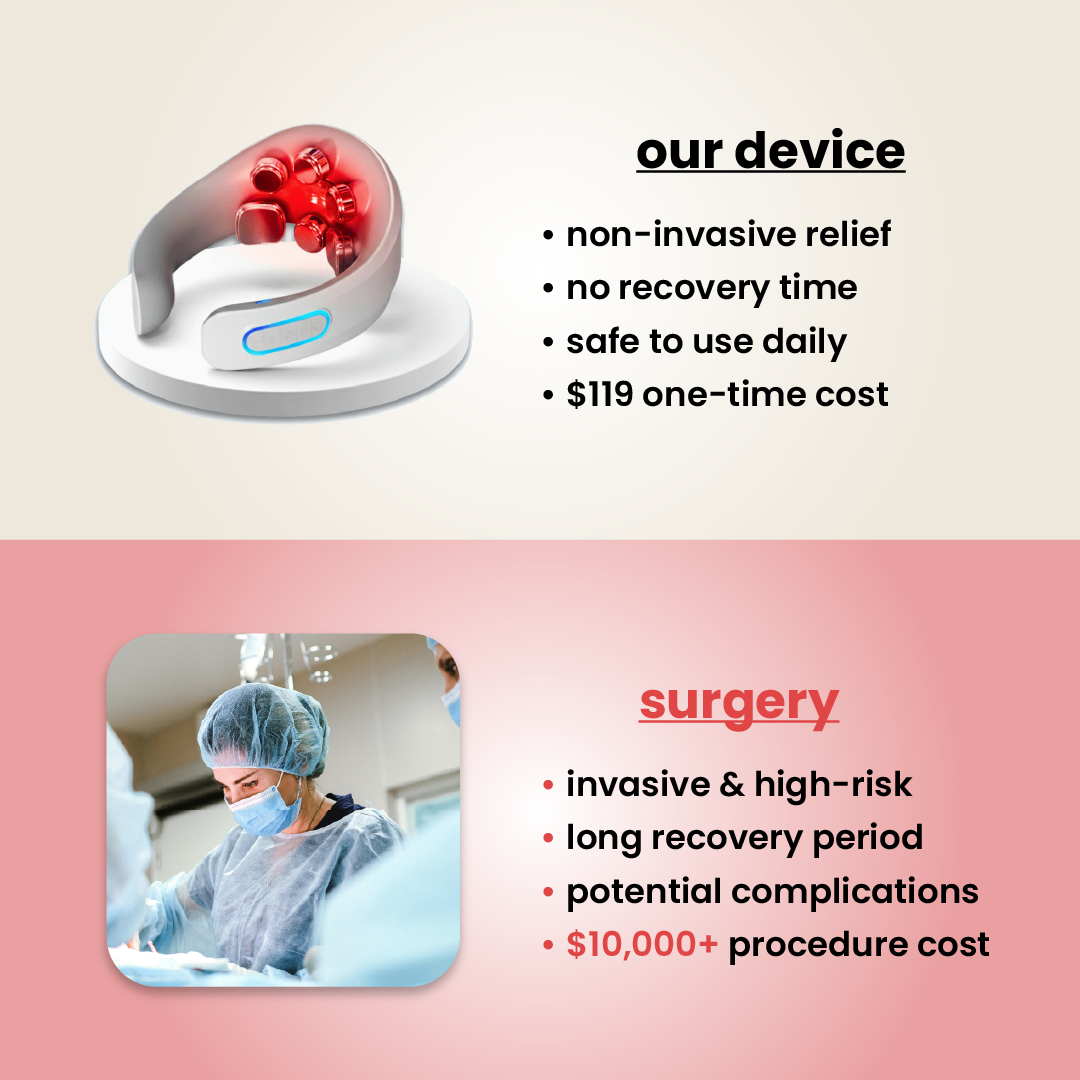 our device

• non-invasive relief
• no recovery time
• safe to use daily
• $119 one-time cost

surgery

• invasive & high-risk
• long recovery period
• potential complications
• $10,000+ procedure cost